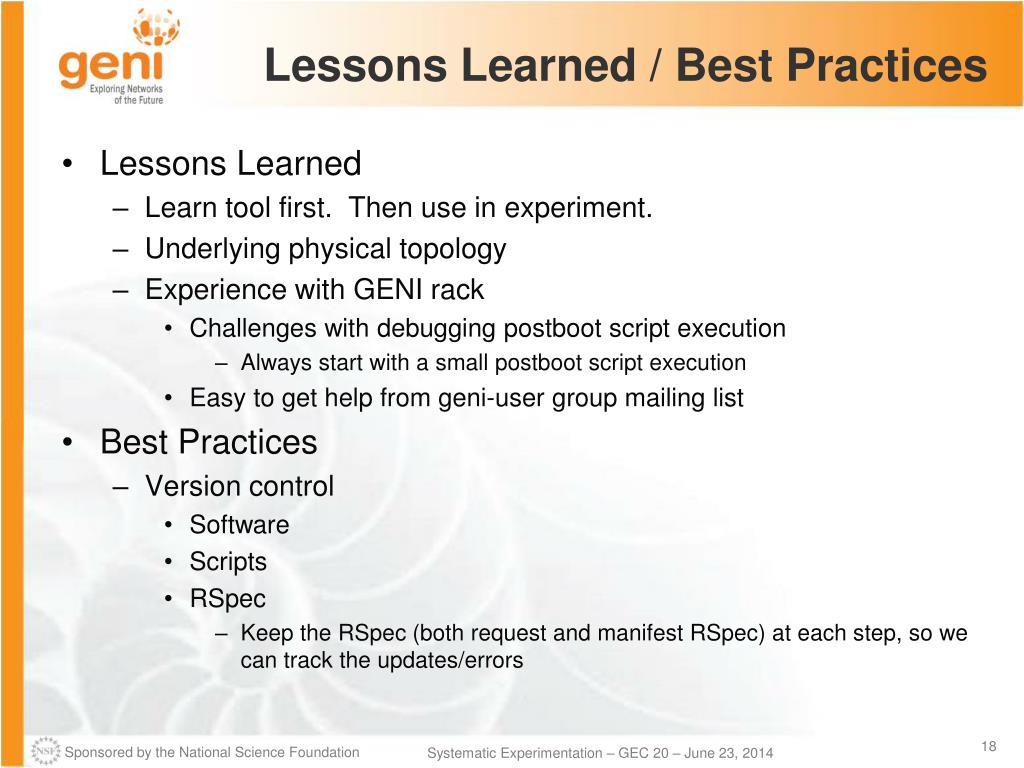 geni
Exploring Networks of the Future

Lessons Learned / Best Practices

• Lessons Learned
– Learn tool first. Then use in experiment.
– Underlying physical topology
– Experience with GENI rack
• Challenges with debugging postboot script execution
– Always start with a small postboot script execution
• Easy to get help from geni-user group mailing list
• Best Practices
– Version control
• Software
• Scripts
• RSpec
– Keep the RSpec (both request and manifest RSpec) at each step, so we can track the updates/errors

NSF Sponsored by the National Science Foundation

Systematic Experimentation – GEC 20 – June 23, 2014

18